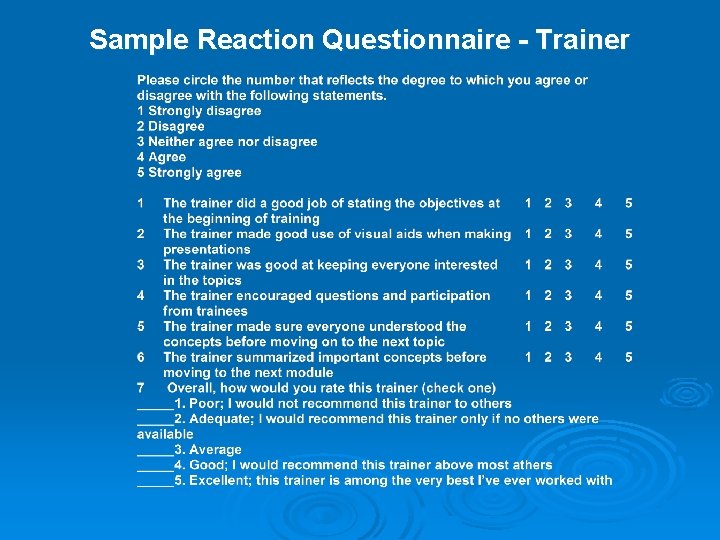 Sample Reaction Questionnaire - Trainer

Please circle the number that reflects the degree to which you agree or disagree with the following statements.
1 Strongly disagree
2 Disagree
3 Neither agree nor disagree
4 Agree
5 Strongly agree

1 The trainer did a good job of stating the objectives at the beginning of training 1 2 3 4 5
2 The trainer made good use of visual aids when making presentations 1 2 3 4 5
3 The trainer was good at keeping everyone interested in the topics 1 2 3 4 5
4 The trainer encouraged questions and participation from trainees 1 2 3 4 5
5 The trainer made sure everyone understood the concepts before moving on to the next topic 1 2 3 4 5
6 The trainer summarized important concepts before moving to the next module 1 2 3 4 5
7 Overall, how would you rate this trainer (check one)
_____1. Poor; I would not recommend this trainer to others
_____2. Adequate; I would recommend this trainer only if no others were available
_____3. Average
_____4. Good; I would recommend this trainer above most athers
_____5. Excellent; this trainer is among the very best I've ever worked with